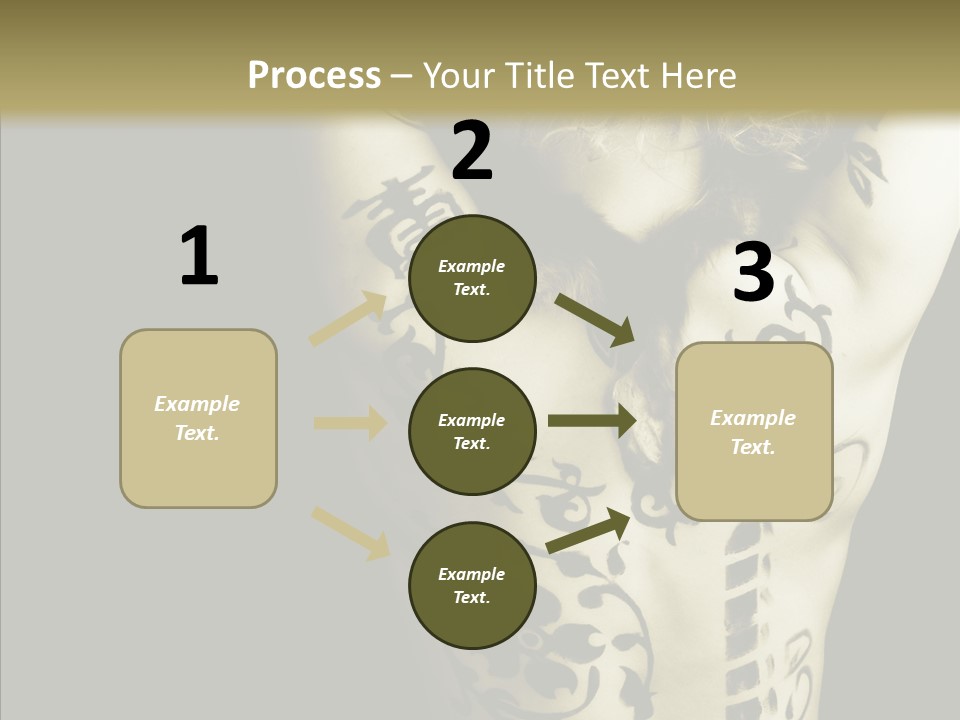 Process – Your Title Text Here

1

Example Text.

2

Example Text.

Example Text.

Example Text.

3

Example Text.